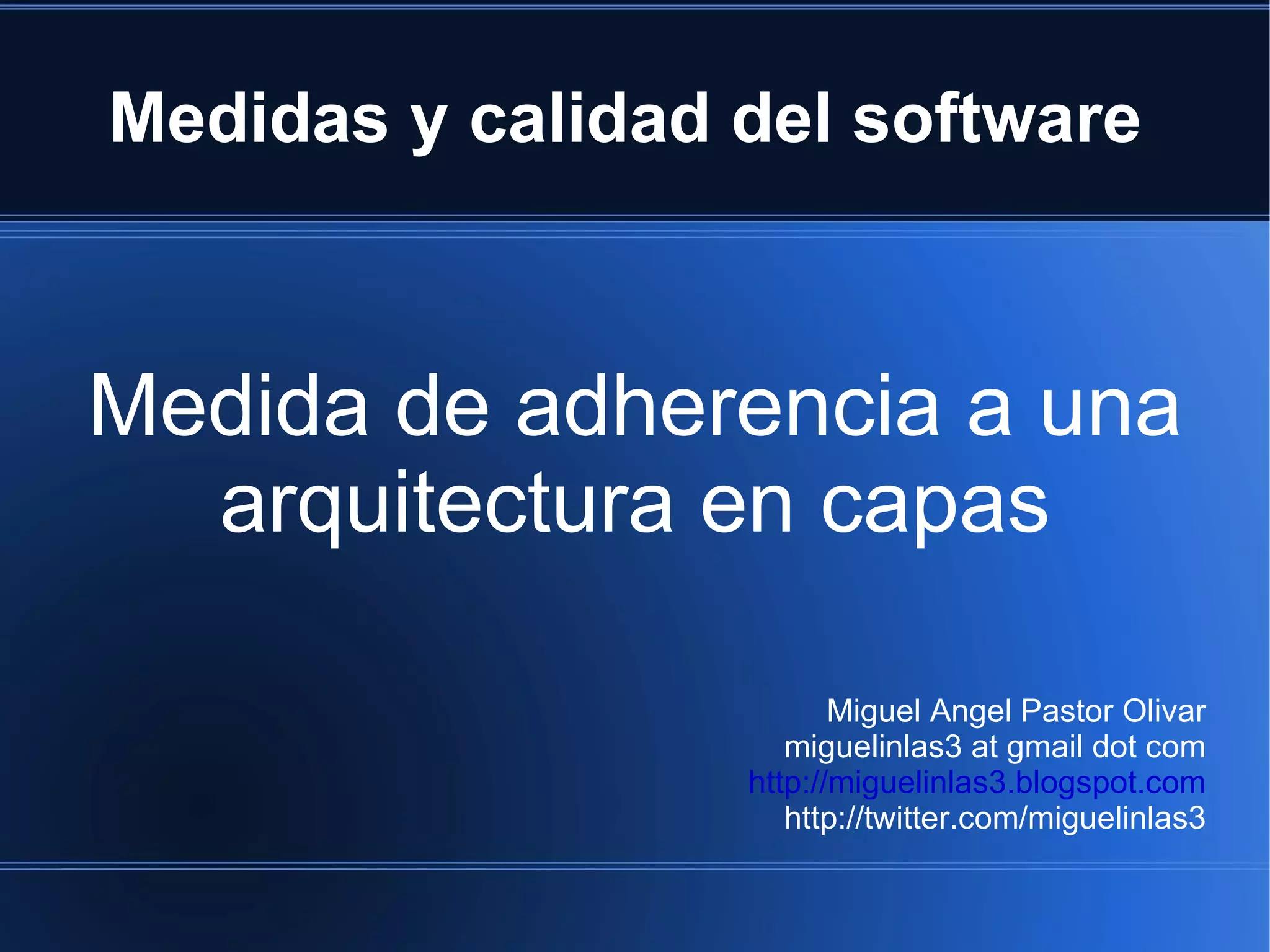 Medidas y calidad del software

Medida de adherencia a una arquitectura en capas

Miguel Angel Pastor Olivar
miguelinlas3 at gmail dot com
http://miguelinlas3.blogspot.com
http://twitter.com/miguelinlas3